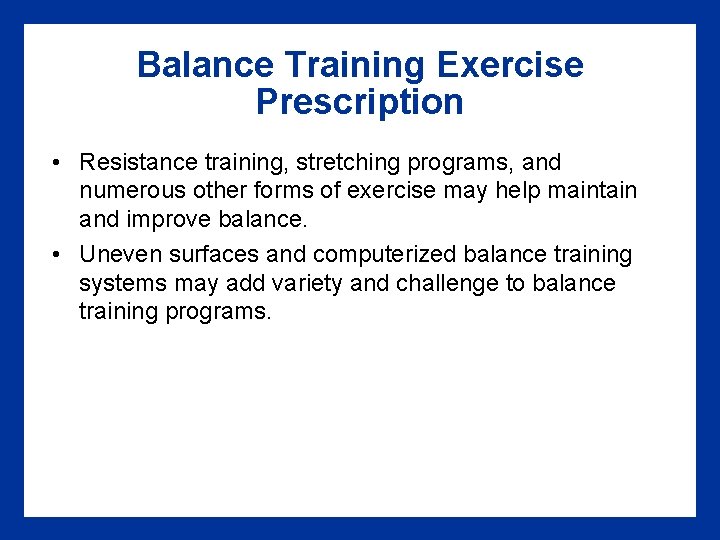 Balance Training Exercise Prescription

• Resistance training, stretching programs, and numerous other forms of exercise may help maintain and improve balance.

• Uneven surfaces and computerized balance training systems may add variety and challenge to balance training programs.